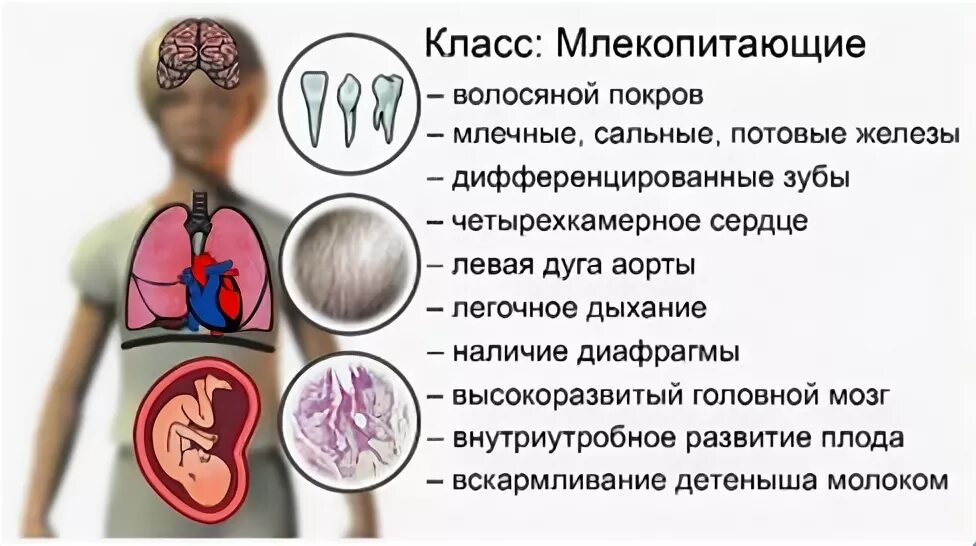 Класс: Млекопитающие
– волосяной покров
– млечные, сальные, потовые железы
– дифференцированные зубы
– четырехкамерное сердце
– левая дуга аорты
– легочное дыхание
– наличие диафрагмы
– высокоразвитый головной мозг
– внутриутробное развитие плода
– вскармливание детеныша молоком